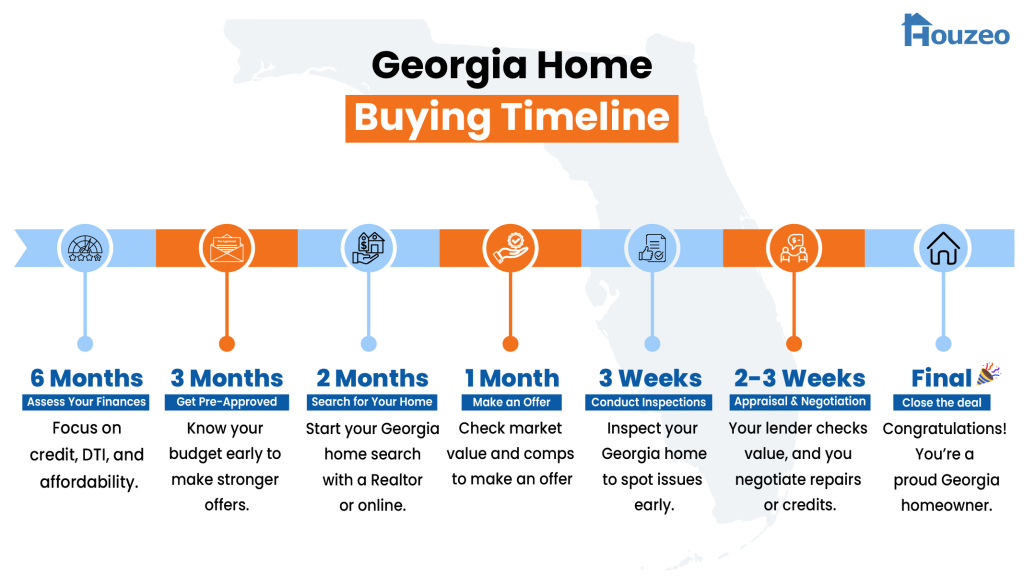 Houzeo

Georgia Home Buying Timeline

6 Months
Assess Your Finances
Focus on credit, DTI, and affordability.

3 Months
Get Pre-Approved
Know your budget early to make stronger offers.

2 Months
Search for Your Home
Start your Georgia home search with a Realtor or online.

1 Month
Make an Offer
Check market value and comps to make an offer

3 Weeks
Conduct Inspections
Inspect your Georgia home to spot issues early.

2-3 Weeks
Appraisal & Negotiation
Your lender checks value, and you negotiate repairs or credits.

Final
Close the deal
Congratulations! You're a proud Georgia homeowner.